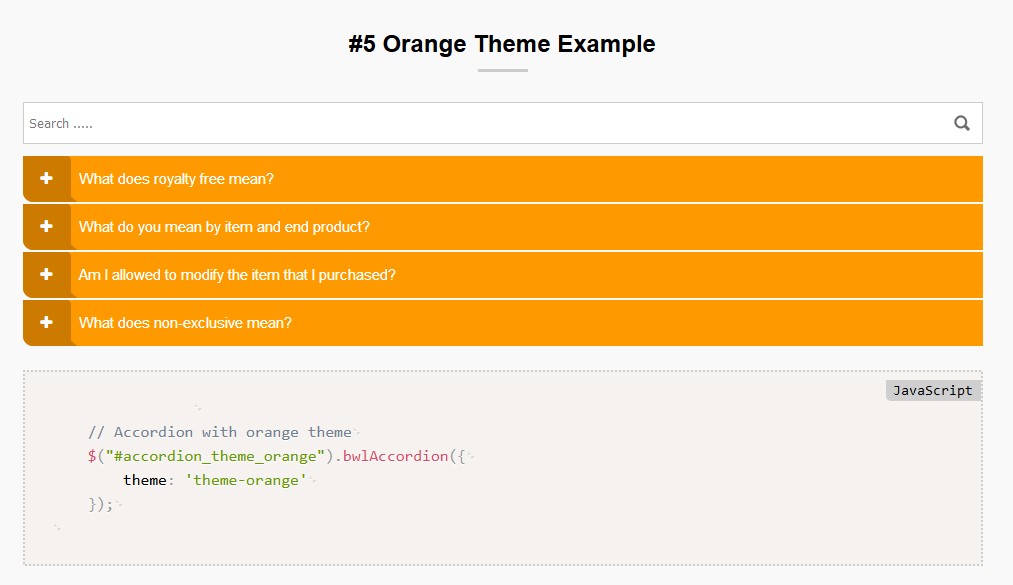 #5 Orange Theme Example

Search .....

+ What does royalty free mean?

+ What do you mean by item and end product?

+ Am I allowed to modify the item that I purchased?

+ What does non-exclusive mean?

JavaScript

// Accordion with orange theme
$("#accordion_theme_orange").bwlAccordion({
    theme: 'theme-orange'
});